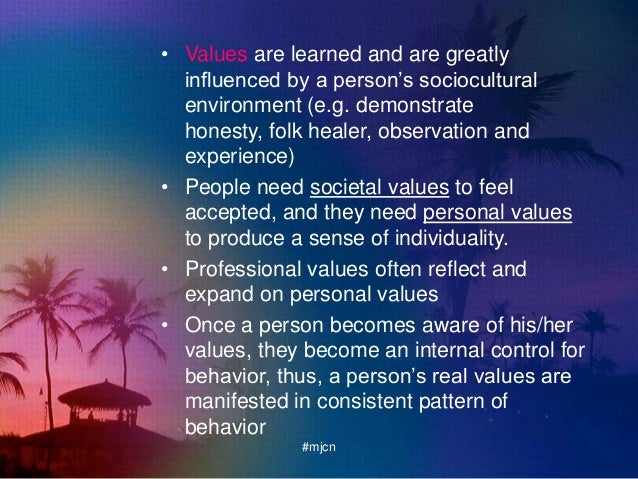 • Values are learned and are greatly influenced by a person's sociocultural environment (e.g. demonstrate honesty, folk healer, observation and experience)

• People need societal values to feel accepted, and they need personal values to produce a sense of individuality.

• Professional values often reflect and expand on personal values

• Once a person becomes aware of his/her values, they become an internal control for behavior, thus, a person's real values are manifested in consistent pattern of behavior

#mjcn